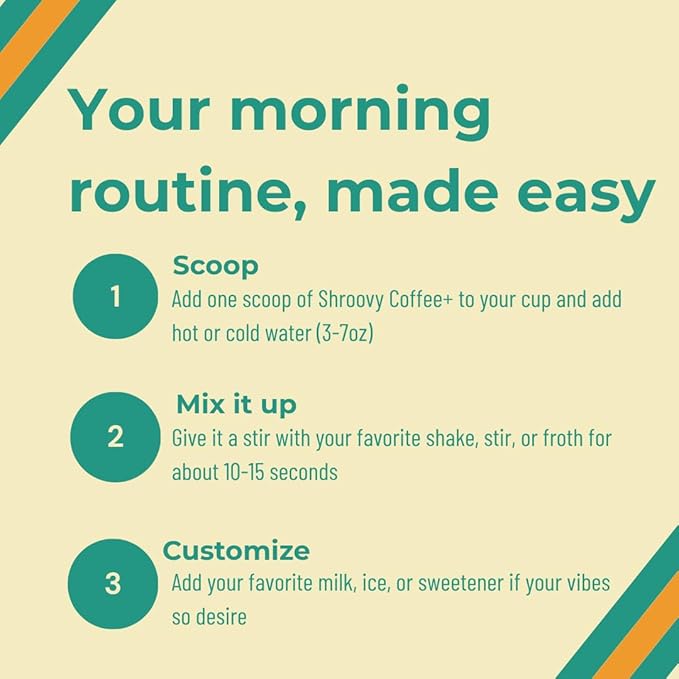 Your morning routine, made easy

1
Scoop
Add one scoop of Shroovy Coffee+ to your cup and add hot or cold water (3-7oz)

2
Mix it up
Give it a stir with your favorite shake, stir, or froth for about 10-15 seconds

3
Customize
Add your favorite milk, ice, or sweetener if your vibes so desire